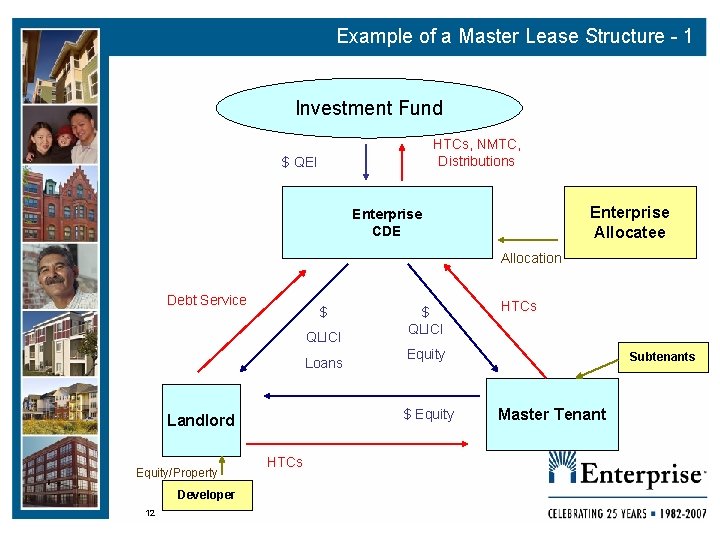 Example of a Master Lease Structure - 1

Investment Fund

$ QEI

HTCs, NMTC, Distributions

Enterprise CDE

Enterprise Allocatee

Allocation

Debt Service

$

QLICI

Loans

$

QLICI

Equity

HTCs

Subtenants

Landlord

$ Equity

Master Tenant

HTCs

Equity/Property

Developer

12

Enterprise

CELEBRATING 25 YEARS ▪ 1982-2007